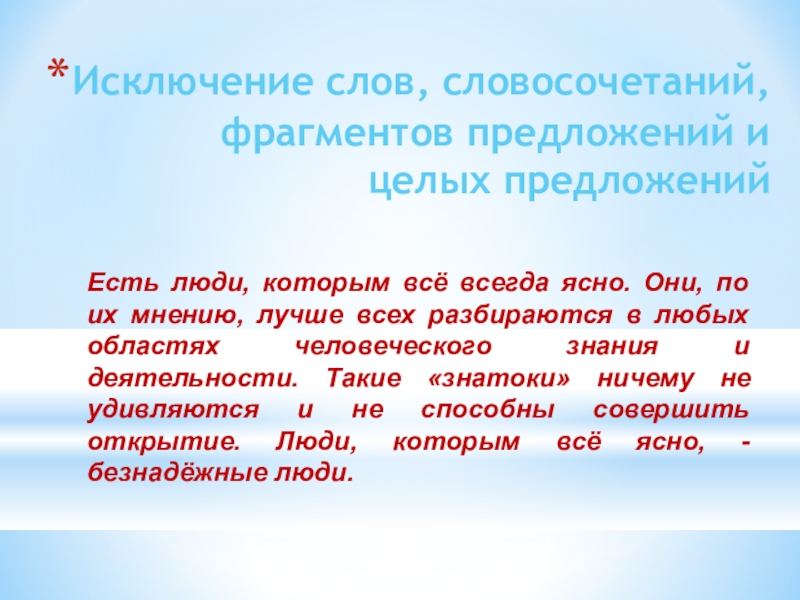 *Исключение слов, словосочетаний, фрагментов предложений и целых предложений

Есть люди, которым всё всегда ясно. Они, по их мнению, лучше всех разбираются в любых областях человеческого знания и деятельности. Такие «знатоки» ничему не удивляются и не способны совершить открытие. Люди, которым всё ясно, - безнадёжные люди.